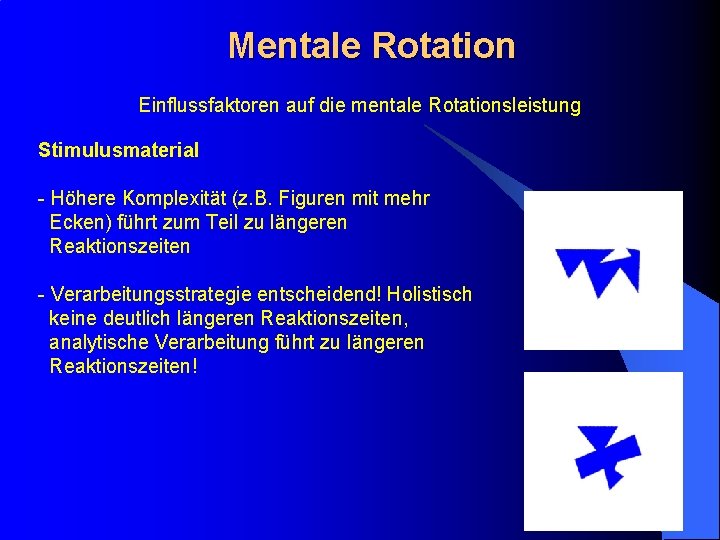 Mentale Rotation

Einflussfaktoren auf die mentale Rotationsleistung

Stimulusmaterial

- Höhere Komplexität (z.B. Figuren mit mehr Ecken) führt zum Teil zu längeren Reaktionszeiten

- Verarbeitungsstrategie entscheidend! Holistisch keine deutlich längeren Reaktionszeiten, analytische Verarbeitung führt zu längeren Reaktionszeiten!